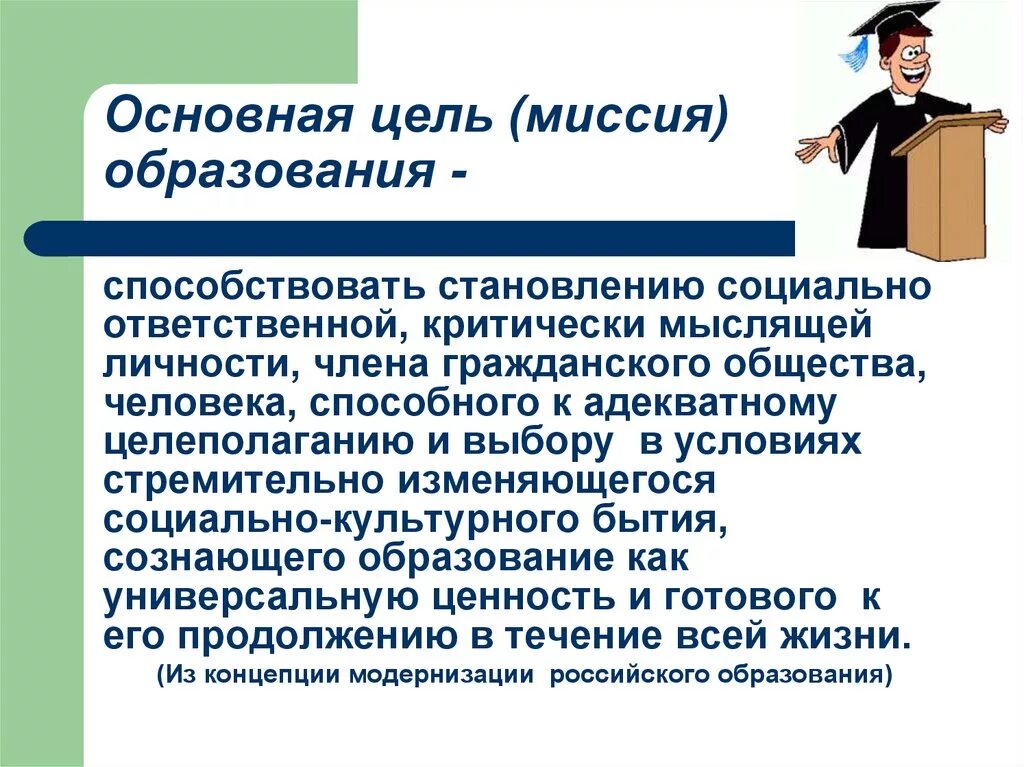 Основная цель (миссия) образования -

способствовать становлению социально ответственной, критически мыслящей личности, члена гражданского общества, человека, способного к адекватному целеполаганию и выбору в условиях стремительно изменяющегося социально-культурного бытия, сознающего образование как универсальную ценность и готового к его продолжению в течение всей жизни.

(Из концепции модернизации российского образования)